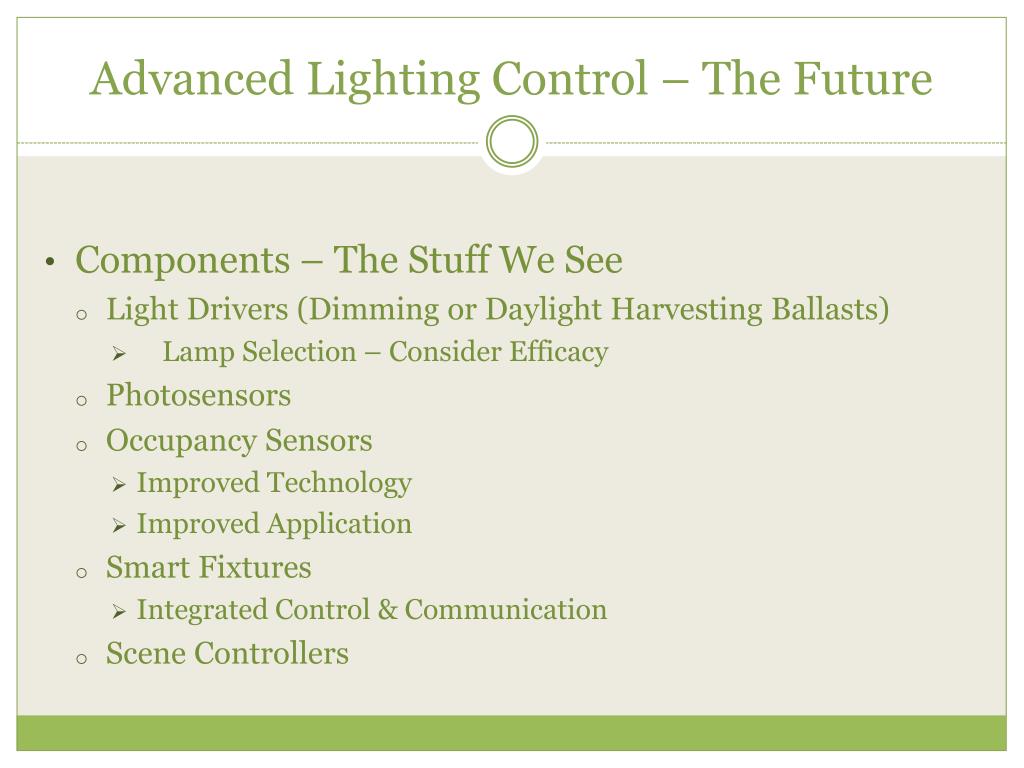 Advanced Lighting Control – The Future

• Components – The Stuff We See
  o Light Drivers (Dimming or Daylight Harvesting Ballasts)
    ➢ Lamp Selection – Consider Efficacy
  o Photosensors
  o Occupancy Sensors
    ➢ Improved Technology
    ➢ Improved Application
  o Smart Fixtures
    ➢ Integrated Control & Communication
  o Scene Controllers